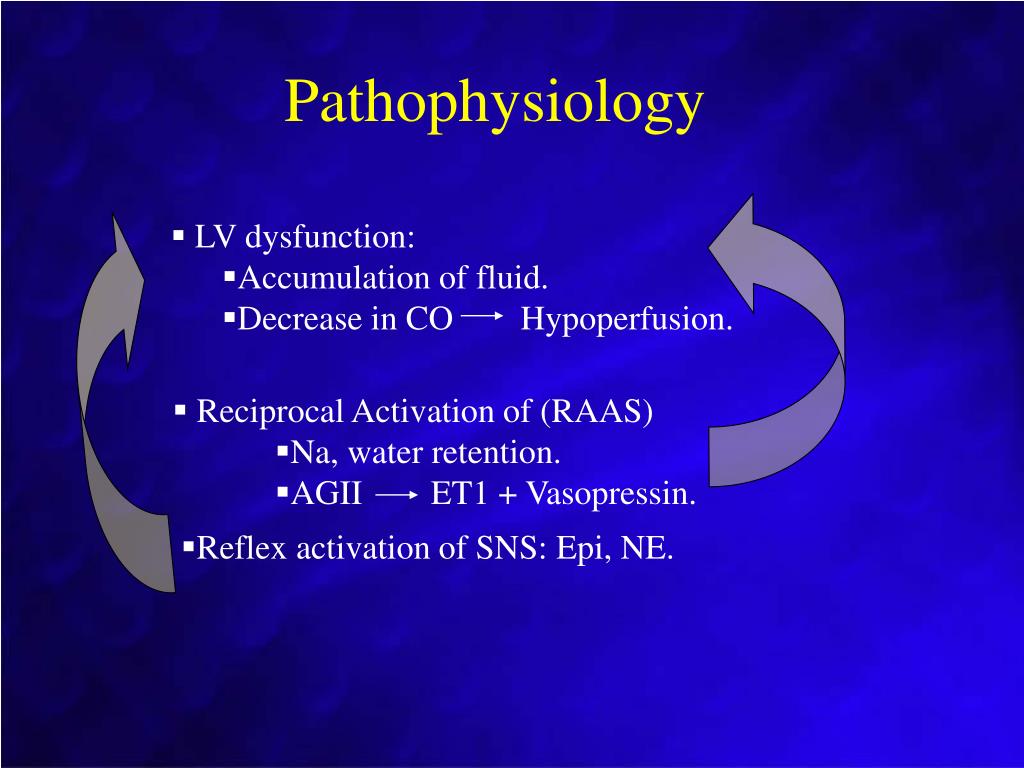 Pathophysiology

▪ LV dysfunction:
▪Accumulation of fluid.
▪Decrease in CO → Hypoperfusion.

▪ Reciprocal Activation of (RAAS)
▪Na, water retention.
▪AGII → ET1 + Vasopressin.

▪Reflex activation of SNS: Epi, NE.